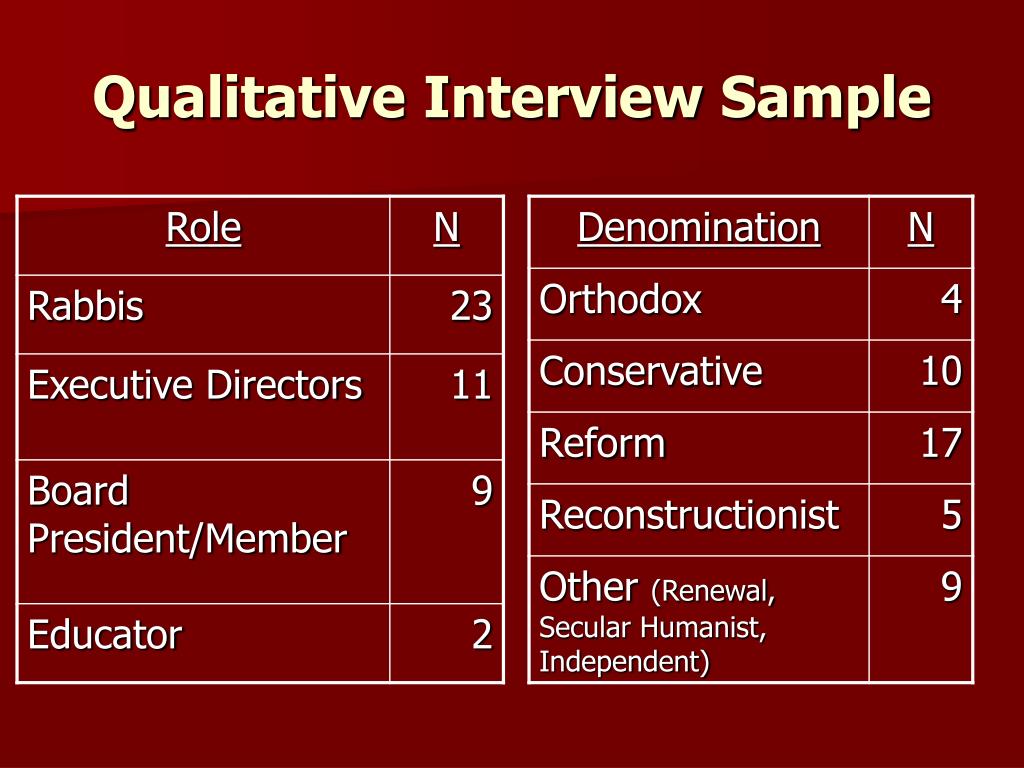 Qualitative Interview Sample

| Role | N |
|---|---|
| Rabbis | 23 |
| Executive Directors | 11 |
| Board President/Member | 9 |
| Educator | 2 |

| Denomination | N |
|---|---|
| Orthodox | 4 |
| Conservative | 10 |
| Reform | 17 |
| Reconstructionist | 5 |
| Other (Renewal, Secular Humanist, Independent) | 9 |